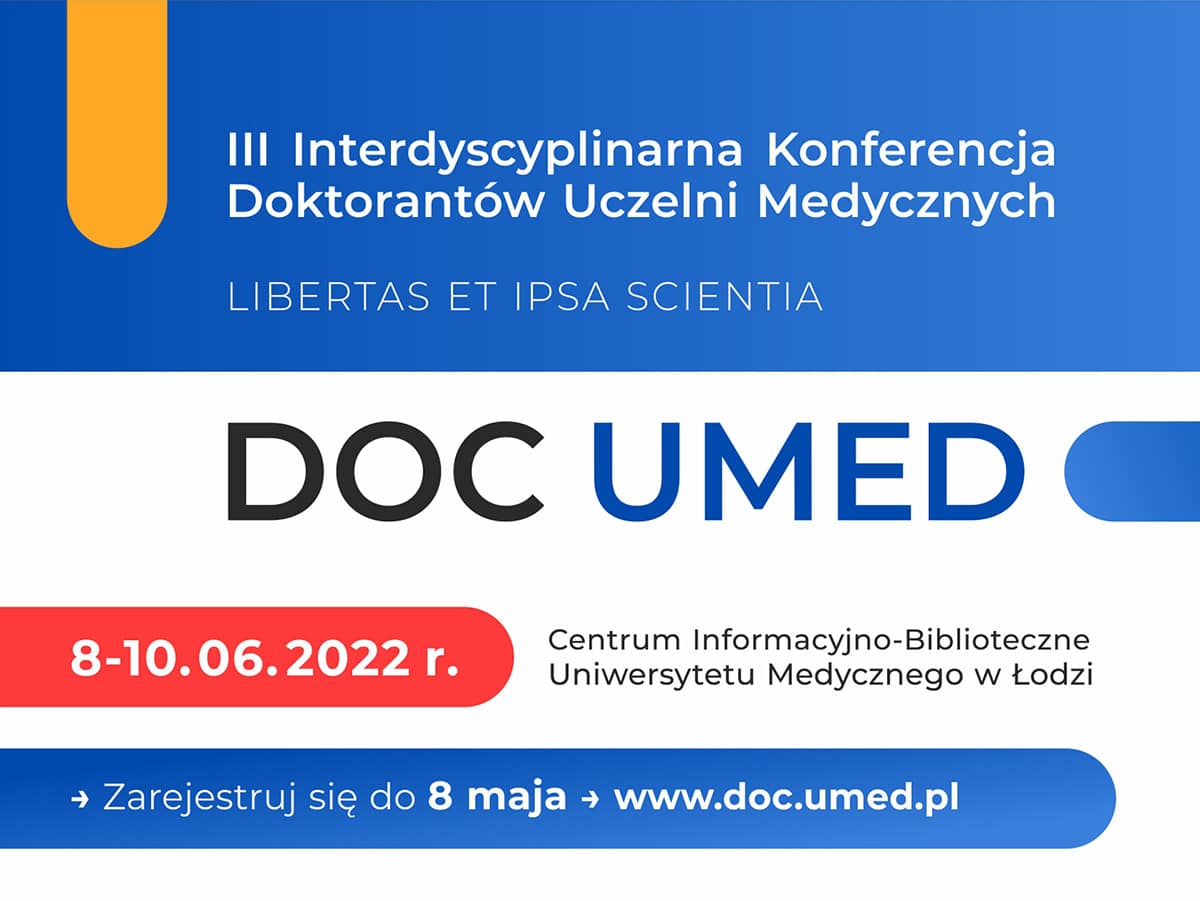 III Interdyscyplinarna Konferencja Doktorantów Uczelni Medycznych

LIBERTAS ET IPSA SCIENTIA

DOC UMED

8-10.06.2022 r.

Centrum Informacyjno-Biblioteczne Uniwersytetu Medycznego w Łodzi

→ Zarejestruj się do 8 maja → www.doc.umed.pl